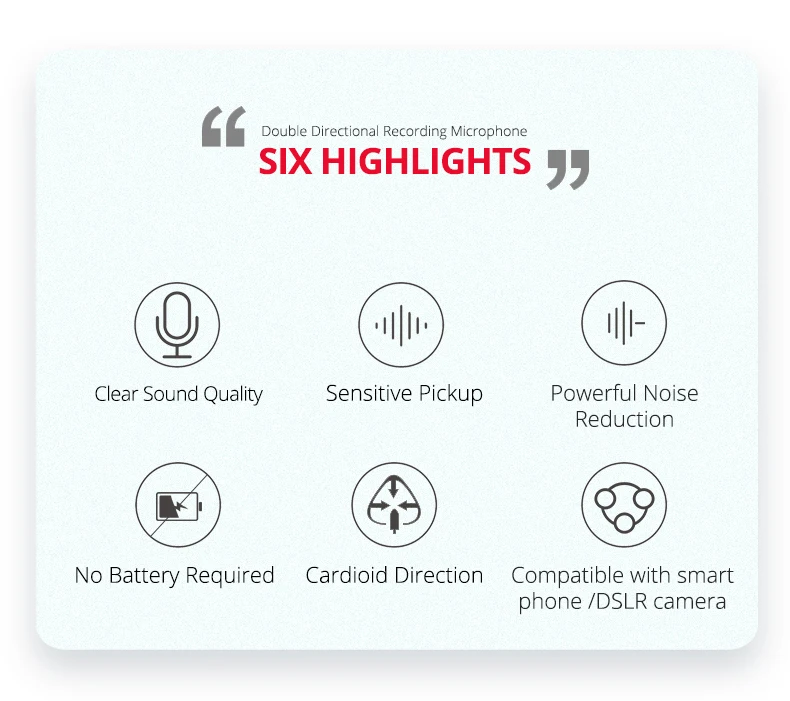 Double Directional Recording Microphone
SIX HIGHLIGHTS

Clear Sound Quality

Sensitive Pickup

Powerful Noise Reduction

No Battery Required

Cardioid Direction

Compatible with smart phone /DSLR camera